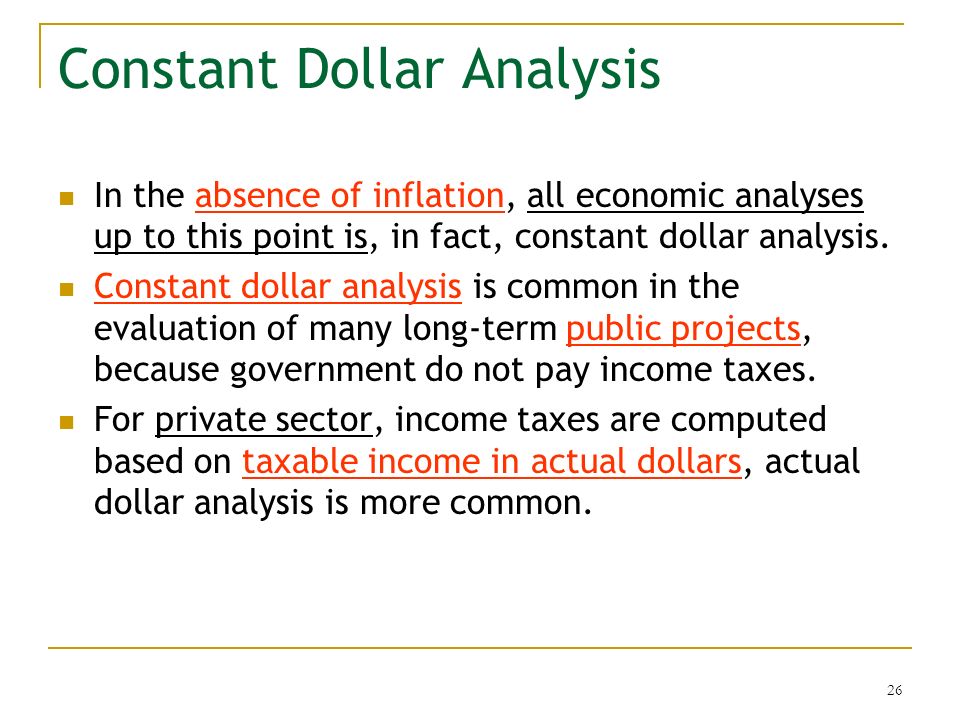 Constant Dollar Analysis

- In the absence of inflation, all economic analyses up to this point is, in fact, constant dollar analysis.
- Constant dollar analysis is common in the evaluation of many long-term public projects, because government do not pay income taxes.
- For private sector, income taxes are computed based on taxable income in actual dollars, actual dollar analysis is more common.

26